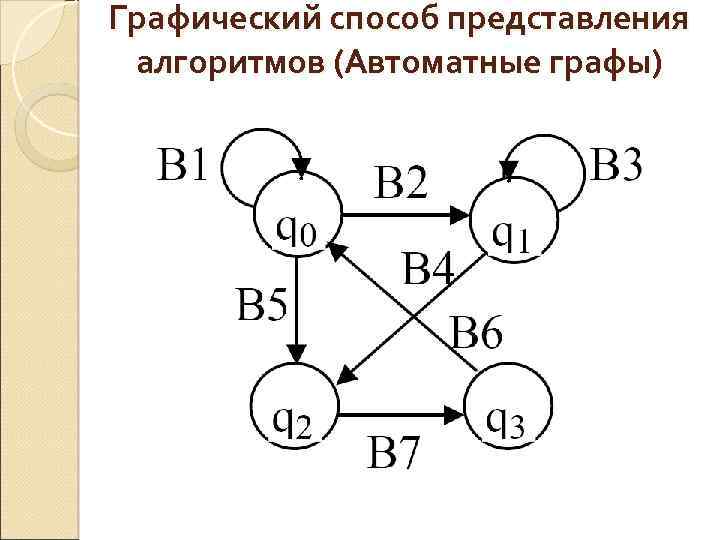 Графический способ представления алгоритмов (Автоматные графы)

B1

B2

B3

$q_0$

$q_1$

B4

B5

B6

$q_2$

$q_3$

B7